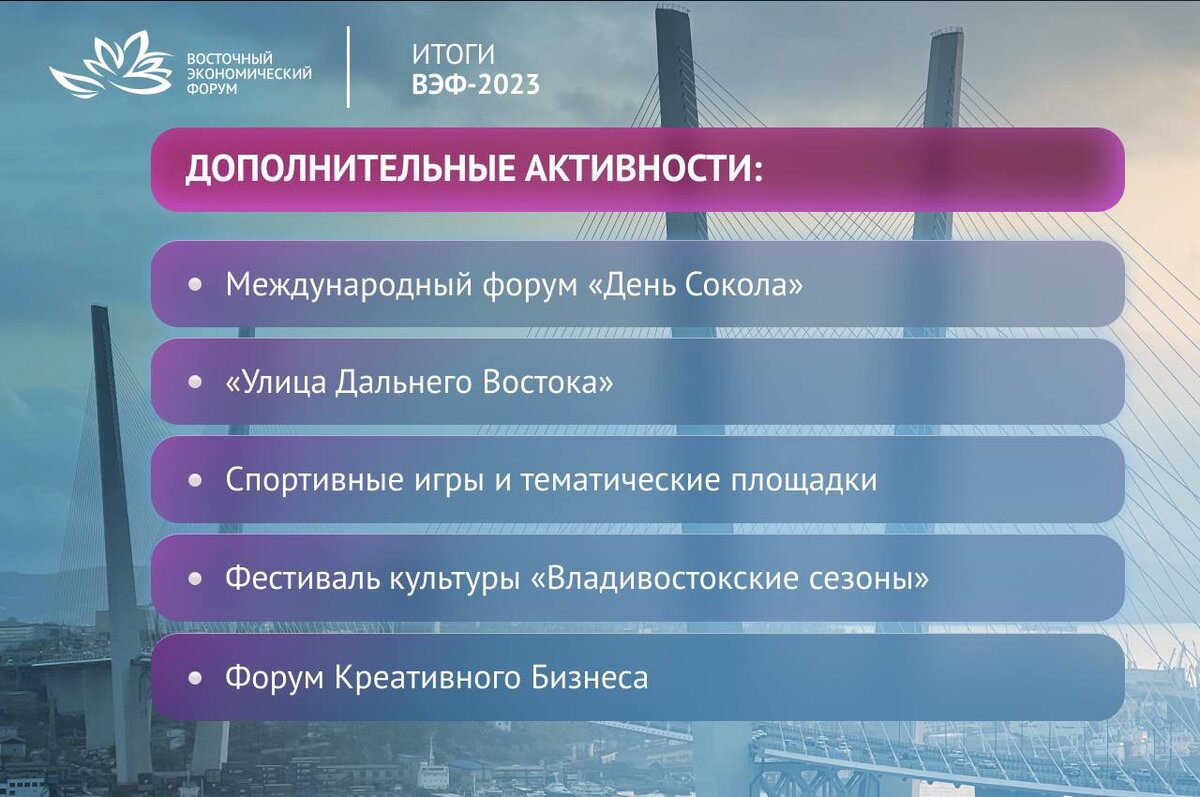 ВОСТОЧНЫЙ ЭКОНОМИЧЕСКИЙ ФОРУМ

ИТОГИ ВЭФ-2023

ДОПОЛНИТЕЛЬНЫЕ АКТИВНОСТИ:

• Международный форум «День Сокола»

• «Улица Дальнего Востока»

• Спортивные игры и тематические площадки

• Фестиваль культуры «Владивостокские сезоны»

• Форум Креативного Бизнеса